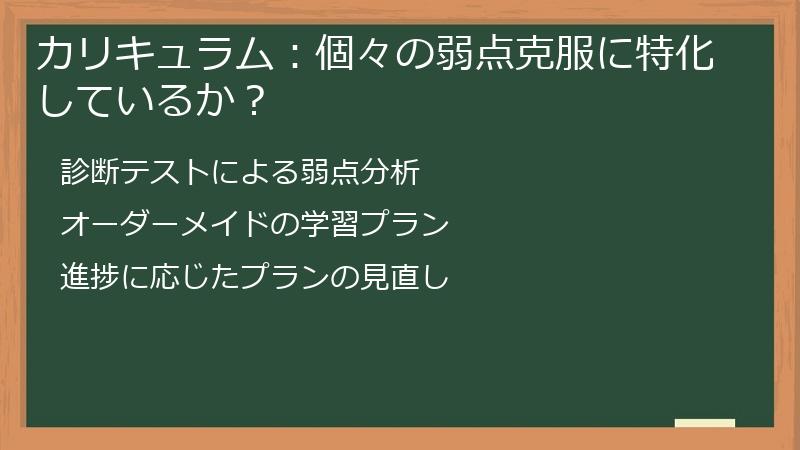 カリキュラム：個々の弱点克服に特化しているか？

診断テストによる弱点分析

オーダーメイドの学習プラン

進捗に応じたプランの見直し